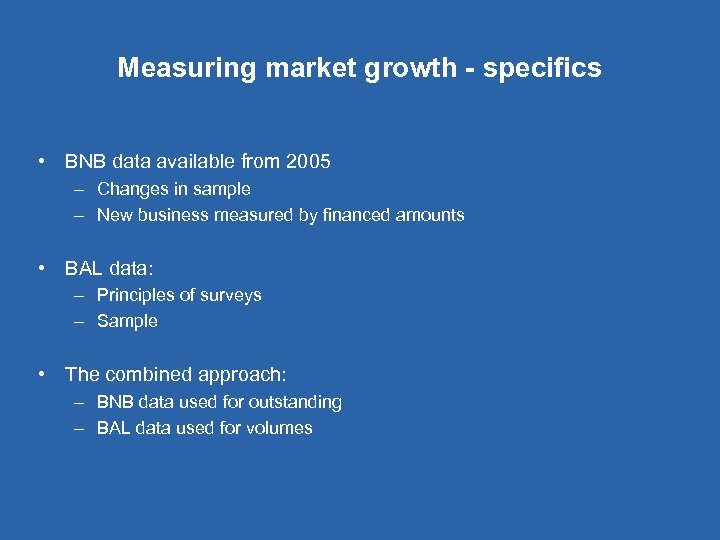 Measuring market growth - specifics

• BNB data available from 2005
– Changes in sample
– New business measured by financed amounts

• BAL data:
– Principles of surveys
– Sample

• The combined approach:
– BNB data used for outstanding
– BAL data used for volumes